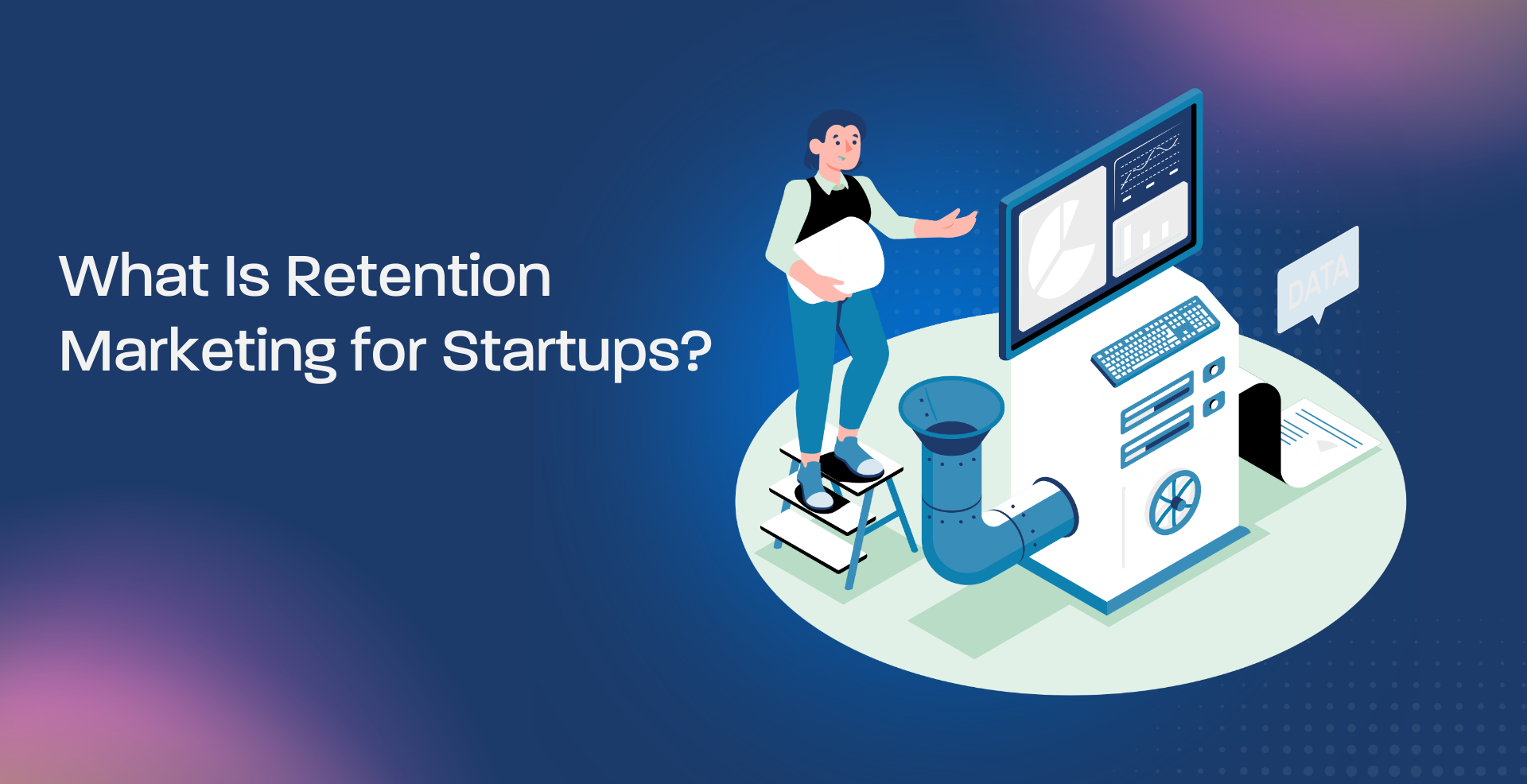 What Is Retention Marketing for Startups?

DATA